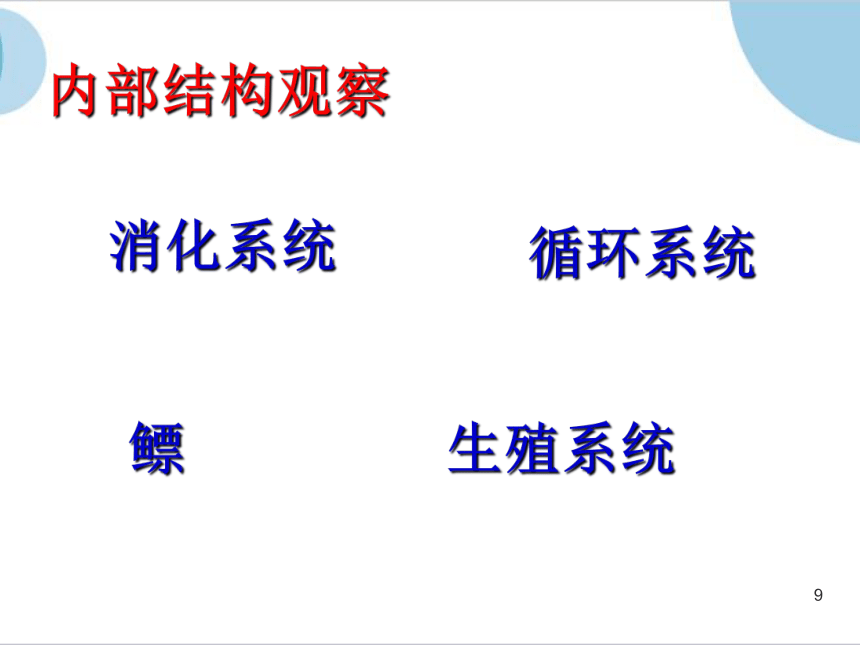 内部结构观察

消化系统

循环系统

鳔

生殖系统

9